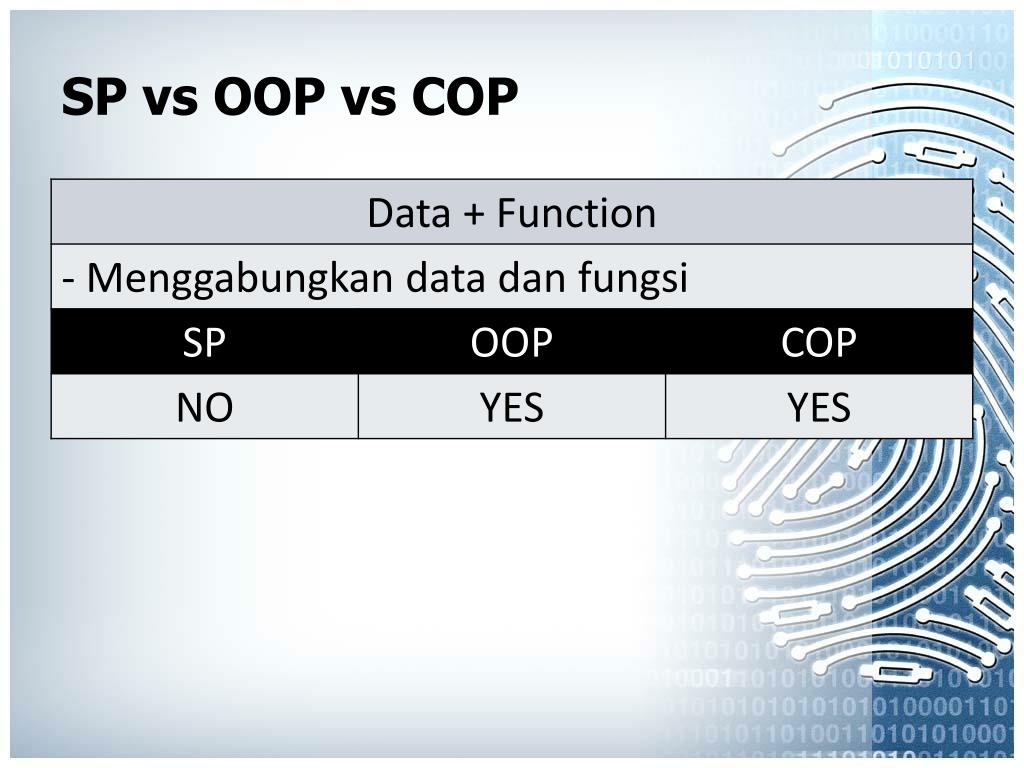 SP vs OOP vs COP

| Data + Function | | |
|---|---|---|
| - Menggabungkan data dan fungsi | | |
| SP | OOP | COP |
| NO | YES | YES |